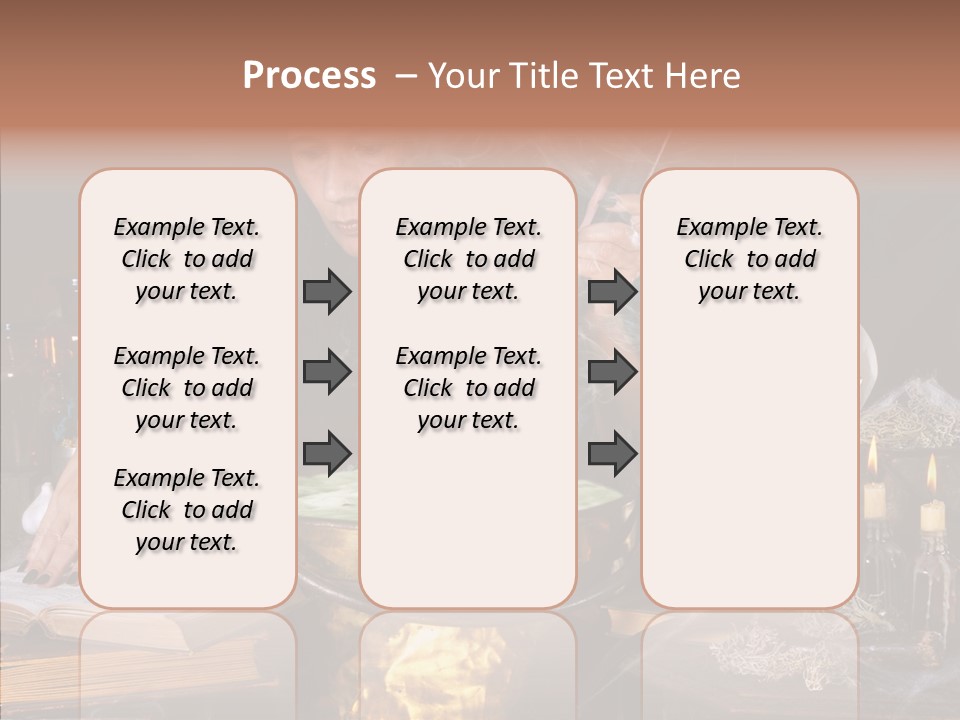 Process – Your Title Text Here

Example Text. Click to add your text.

Example Text. Click to add your text.

Example Text. Click to add your text.

Example Text. Click to add your text.

Example Text. Click to add your text.

Example Text. Click to add your text.